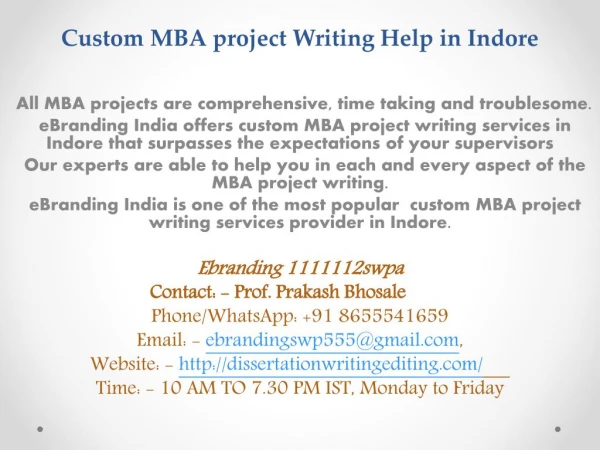 Custom MBA project Writing Help in Indore

All MBA projects are comprehensive, time taking and troublesome. eBranding India offers custom MBA project writing services in Indore that surpasses the expectations of your supervisors Our experts are able to help you in each and every aspect of the MBA project writing.
eBranding India is one of the most popular custom MBA project writing services provider in Indore.

Ebranding 1111112swpa
Contact: - Prof. Prakash Bhosale
Phone/WhatsApp: +91 8655541659
Email: - ebrandingswp555@gmail.com,
Website: - http://dissertationwritingediting.com/
Time: - 10 AM TO 7.30 PM IST, Monday to Friday